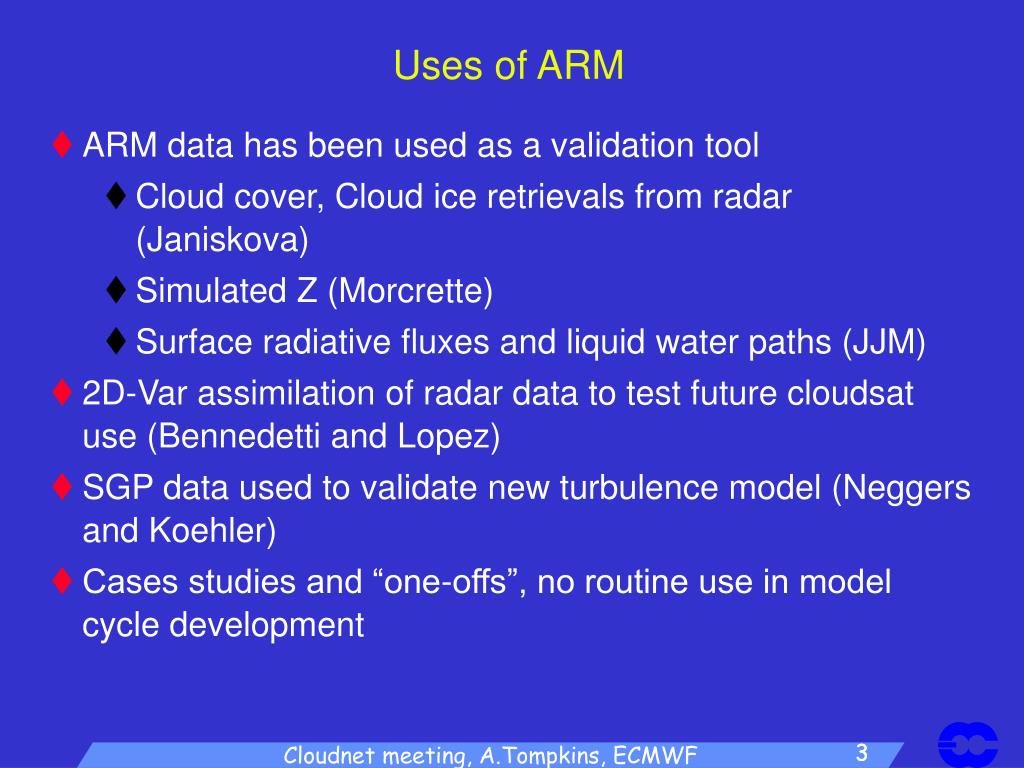 Uses of ARM

♦ ARM data has been used as a validation tool

♦ Cloud cover, Cloud ice retrievals from radar (Janiskova)

♦ Simulated Z (Morcrette)

♦ Surface radiative fluxes and liquid water paths (JJM)

♦ 2D-Var assimilation of radar data to test future cloudsat use (Bennedetti and Lopez)

♦ SGP data used to validate new turbulence model (Neggers and Koehler)

♦ Cases studies and “one-offs”, no routine use in model cycle development

Cloudnet meeting, A.Tompkins, ECMWF

3